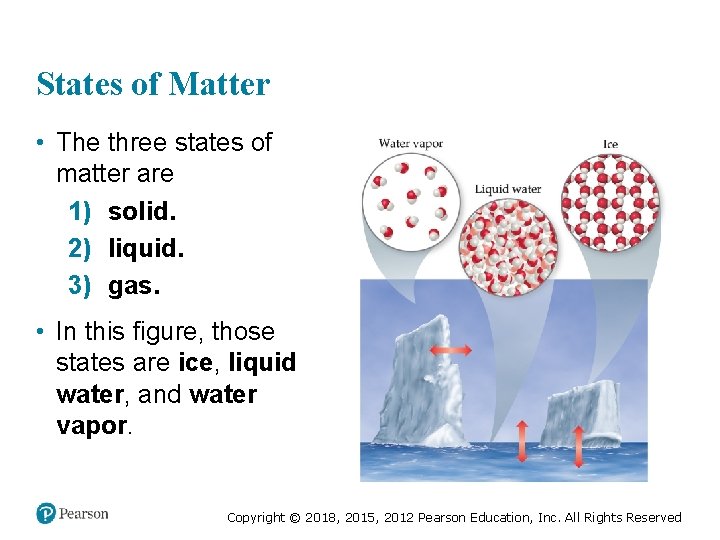 States of Matter

• The three states of matter are

1) solid.

2) liquid.

3) gas.

• In this figure, those states are ice, liquid water, and water vapor.

Water vapor

Liquid water

Ice

Pearson

Copyright © 2018, 2015, 2012 Pearson Education, Inc. All Rights Reserved